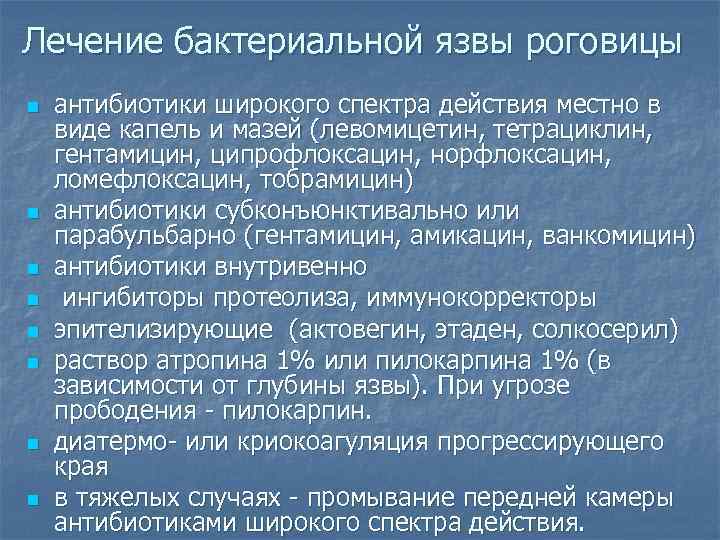 Лечение бактериальной язвы роговицы

- антибиотики широкого спектра действия местно в виде капель и мазей (левомицетин, тетрациклин, гентамицин, ципрофлоксацин, норфлоксацин, ломефлоксацин, тобрамицин)
- антибиотики субконъюнктивально или парабульбарно (гентамицин, амикацин, ванкомицин)
- антибиотики внутривенно
- ингибиторы протеолиза, иммунокорректоры
- эпителизирующие (актовегин, этаден, солкосерил)
- раствор атропина 1% или пилокарпина 1% (в зависимости от глубины язвы). При угрозе прободения - пилокарпин.
- диатермо- или криокоагуляция прогрессирующего края
- в тяжелых случаях - промывание передней камеры антибиотиками широкого спектра действия.